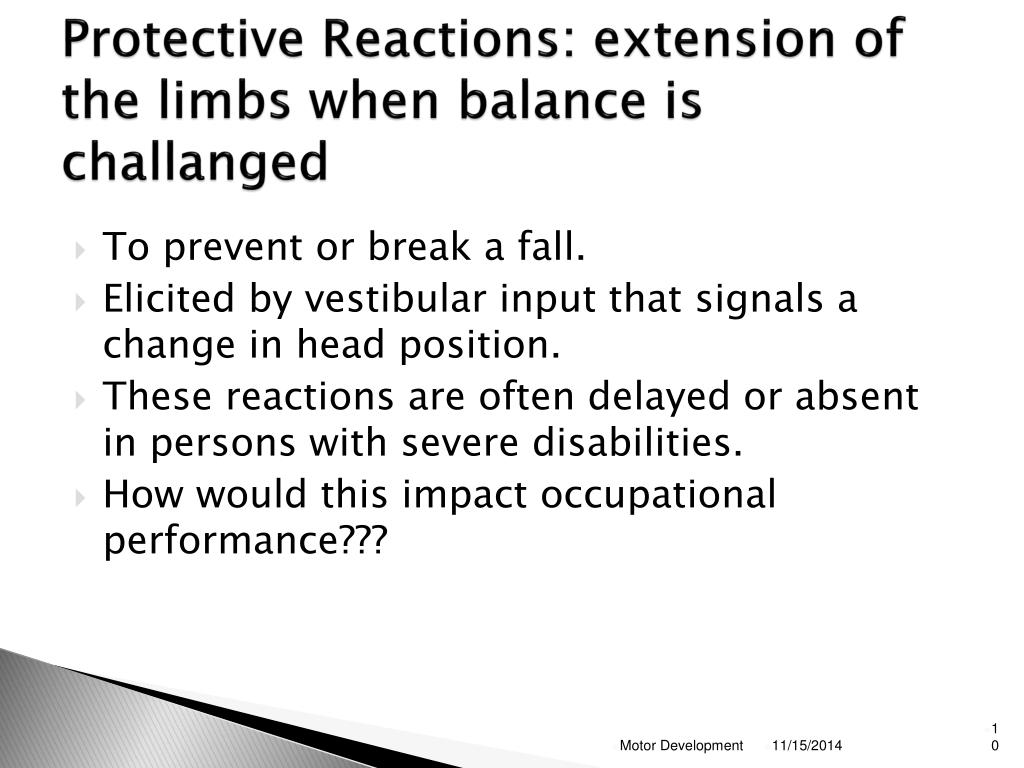 Protective Reactions: extension of the limbs when balance is challanged

To prevent or break a fall.

Elicited by vestibular input that signals a change in head position.

These reactions are often delayed or absent in persons with severe disabilities.

How would this impact occupational performance???

Motor Development 11/15/2014 10